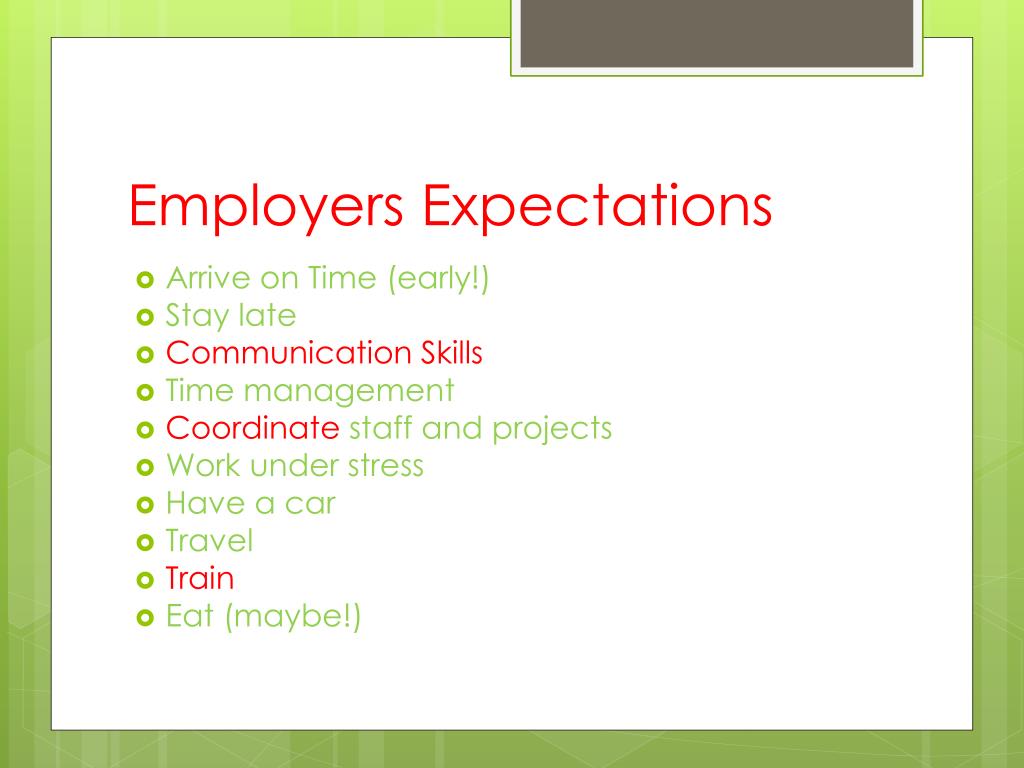 Employers Expectations

- Arrive on Time (early!)
- Stay late
- Communication Skills
- Time management
- Coordinate staff and projects
- Work under stress
- Have a car
- Travel
- Train
- Eat (maybe!)